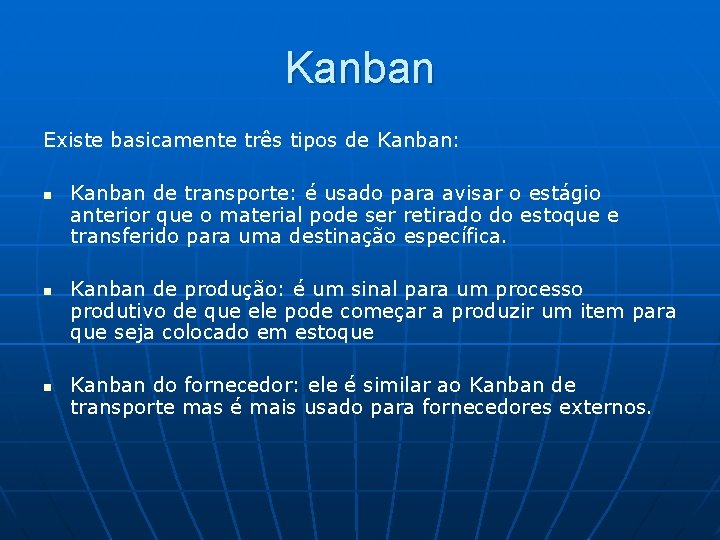 Kanban

Existe basicamente três tipos de Kanban:

- Kanban de transporte: é usado para avisar o estágio anterior que o material pode ser retirado do estoque e transferido para uma destinação específica.

- Kanban de produção: é um sinal para um processo produtivo de que ele pode começar a produzir um item para que seja colocado em estoque

- Kanban do fornecedor: ele é similar ao Kanban de transporte mas é mais usado para fornecedores externos.